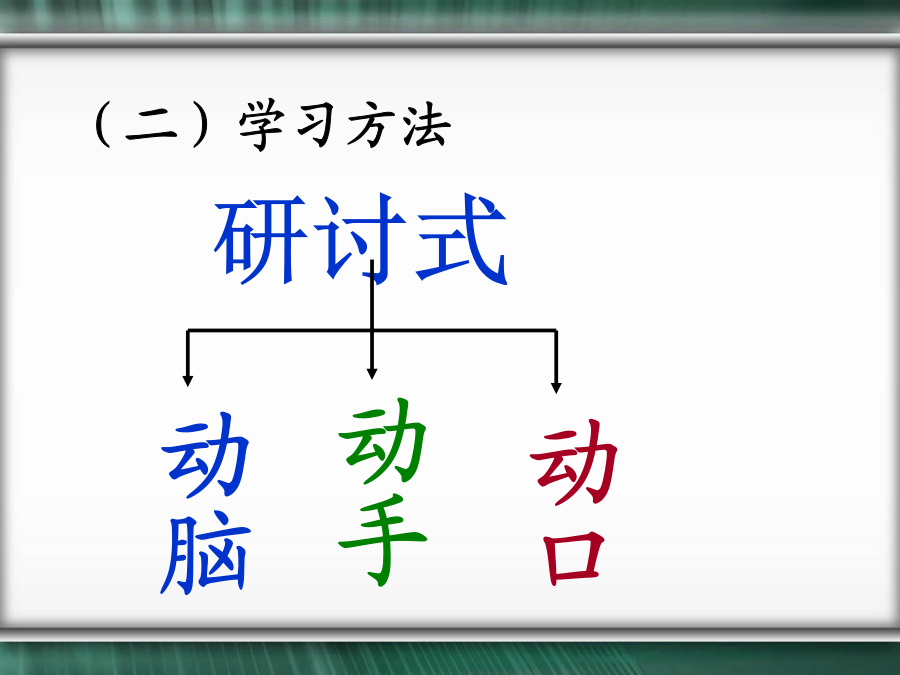 （二）学习方法

研讨式

动脑

动手

动口